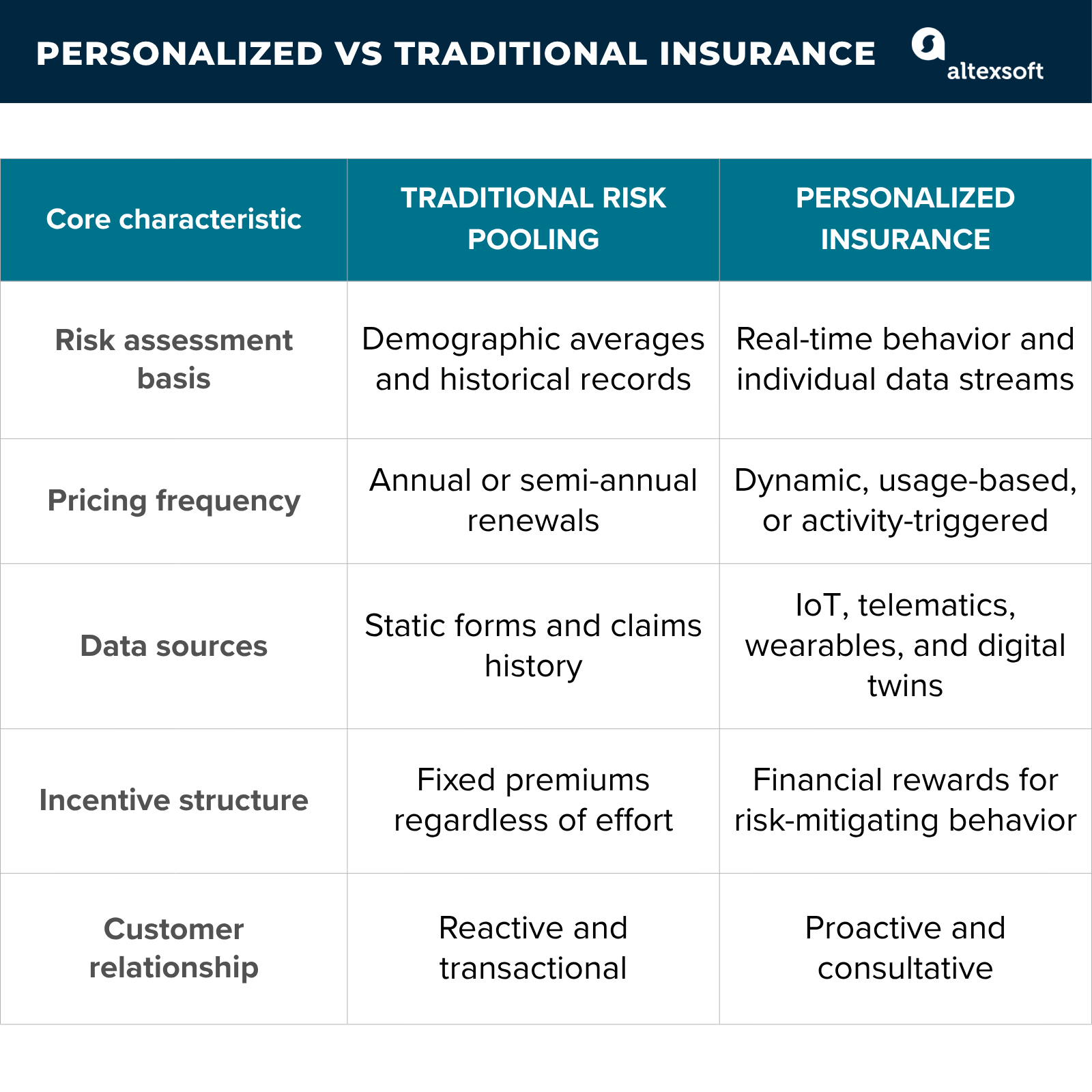 PERSONALIZED VS TRADITIONAL INSURANCE

altexsoft

| Core characteristic | TRADITIONAL RISK POOLING | PERSONALIZED INSURANCE |
|---|---|---|
| Risk assessment basis | Demographic averages and historical records | Real-time behavior and individual data streams |
| Pricing frequency | Annual or semi-annual renewals | Dynamic, usage-based, or activity-triggered |
| Data sources | Static forms and claims history | IoT, telematics, wearables, and digital twins |
| Incentive structure | Fixed premiums regardless of effort | Financial rewards for risk-mitigating behavior |
| Customer relationship | Reactive and transactional | Proactive and consultative |